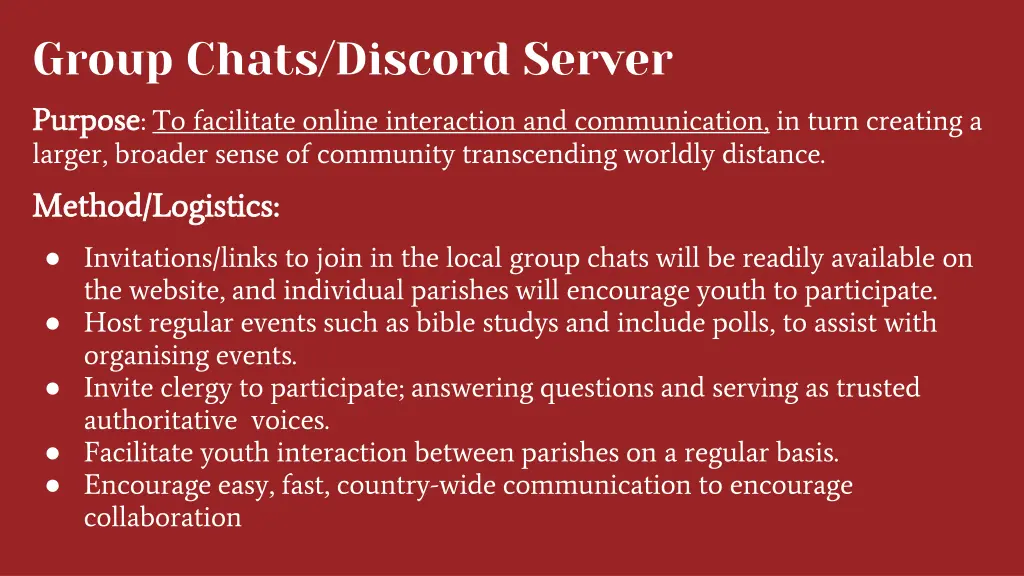 Group Chats/Discord Server

Purpose: To facilitate online interaction and communication, in turn creating a larger, broader sense of community transcending worldly distance.

Method/Logistics:

● Invitations/links to join in the local group chats will be readily available on the website, and individual parishes will encourage youth to participate.
● Host regular events such as bible studys and include polls, to assist with organising events.
● Invite clergy to participate; answering questions and serving as trusted authoritative voices.
● Facilitate youth interaction between parishes on a regular basis.
● Encourage easy, fast, country-wide communication to encourage collaboration